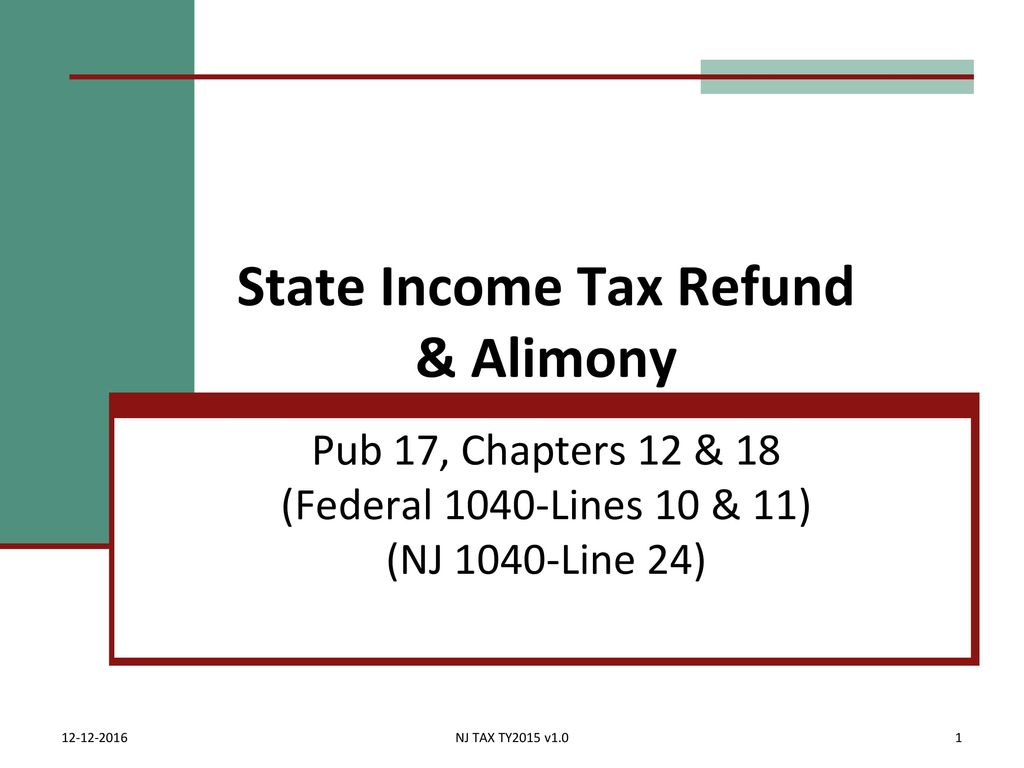 State Income Tax Refund & Alimony

Pub 17, Chapters 12 & 18
(Federal 1040-Lines 10 & 11)
(NJ 1040-Line 24)

12-12-2016

NJ TAX TY2015 v1.0

1